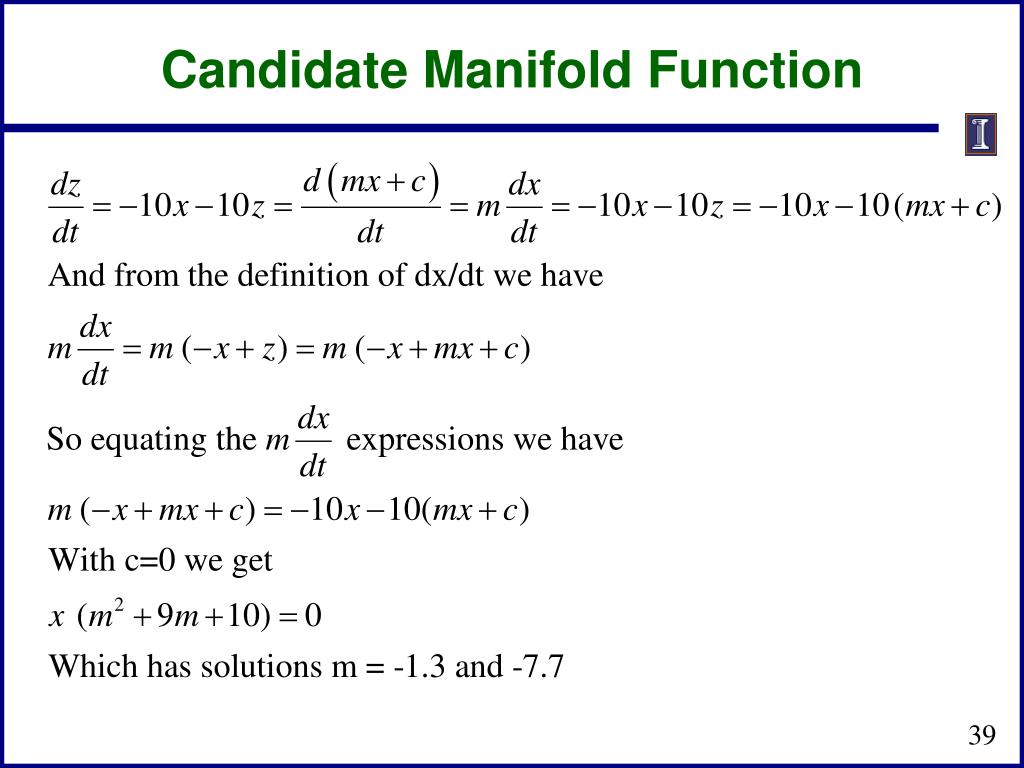 Candidate Manifold Function

$\frac{dz}{dt} = -10x - 10z = \frac{d(mx+c)}{dt} = m\frac{dx}{dt} = -10x - 10z = -10x - 10(mx+c)$

And from the definition of dx/dt we have

$m\frac{dx}{dt} = m(-x+z) = m(-x+mx+c)$

So equating the $m\frac{dx}{dt}$ expressions we have

$m(-x+mx+c) = -10x - 10(mx+c)$

With c=0 we get

$x(m^2+9m+10) = 0$

Which has solutions m = -1.3 and -7.7

39